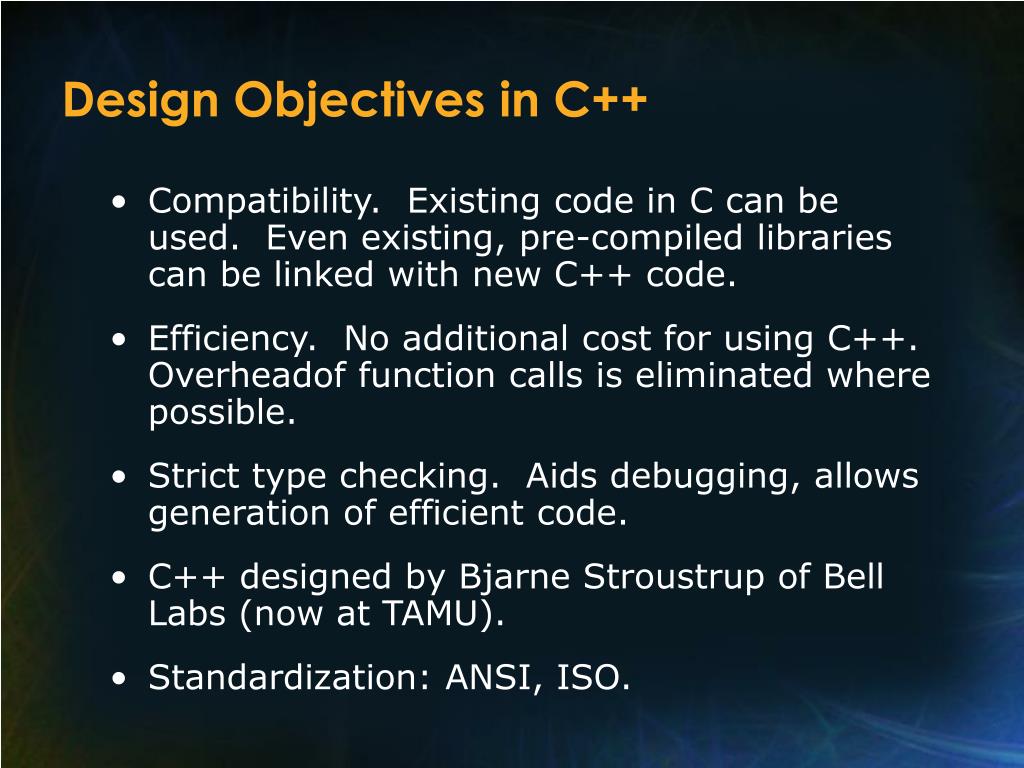 Design Objectives in C++

• Compatibility. Existing code in C can be used. Even existing, pre-compiled libraries can be linked with new C++ code.

• Efficiency. No additional cost for using C++. Overheadof function calls is eliminated where possible.

• Strict type checking. Aids debugging, allows generation of efficient code.

• C++ designed by Bjarne Stroustrup of Bell Labs (now at TAMU).

• Standardization: ANSI, ISO.